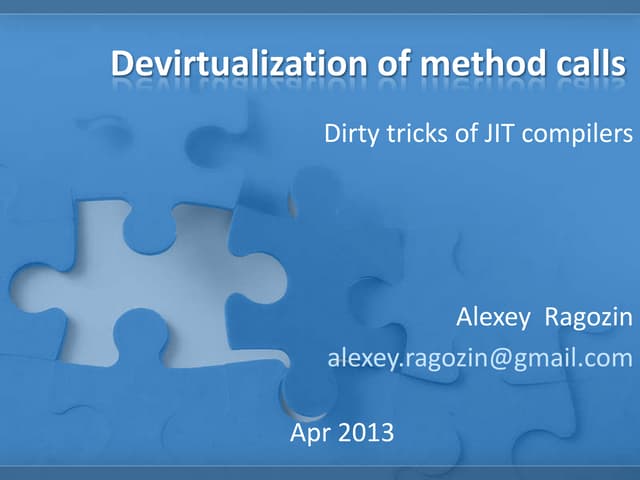 Devirtualization of method calls

Dirty tricks of JIT compilers

Alexey Ragozin
alexey.ragozin@gmail.com

Apr 2013